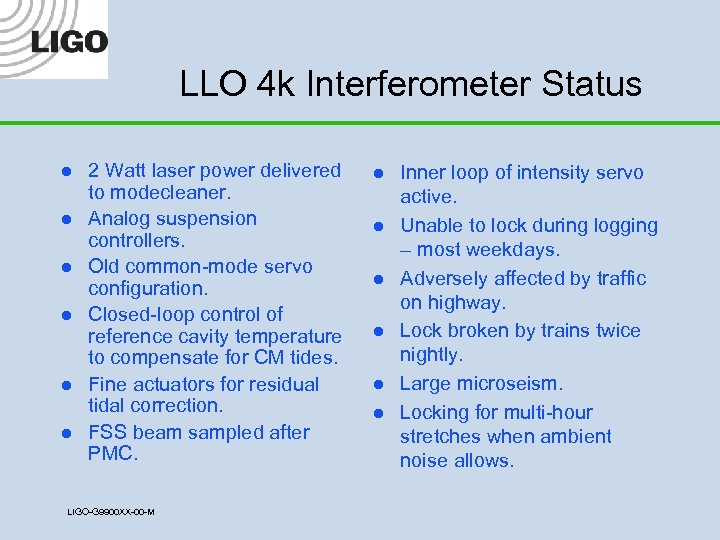 LIGO

LLO 4k Interferometer Status

- 2 Watt laser power delivered to modecleaner.
- Analog suspension controllers.
- Old common-mode servo configuration.
- Closed-loop control of reference cavity temperature to compensate for CM tides.
- Fine actuators for residual tidal correction.
- FSS beam sampled after PMC.

- Inner loop of intensity servo active.
- Unable to lock during logging – most weekdays.
- Adversely affected by traffic on highway.
- Lock broken by trains twice nightly.
- Large microseism.
- Locking for multi-hour stretches when ambient noise allows.

LIGO-G9900XX-00-M